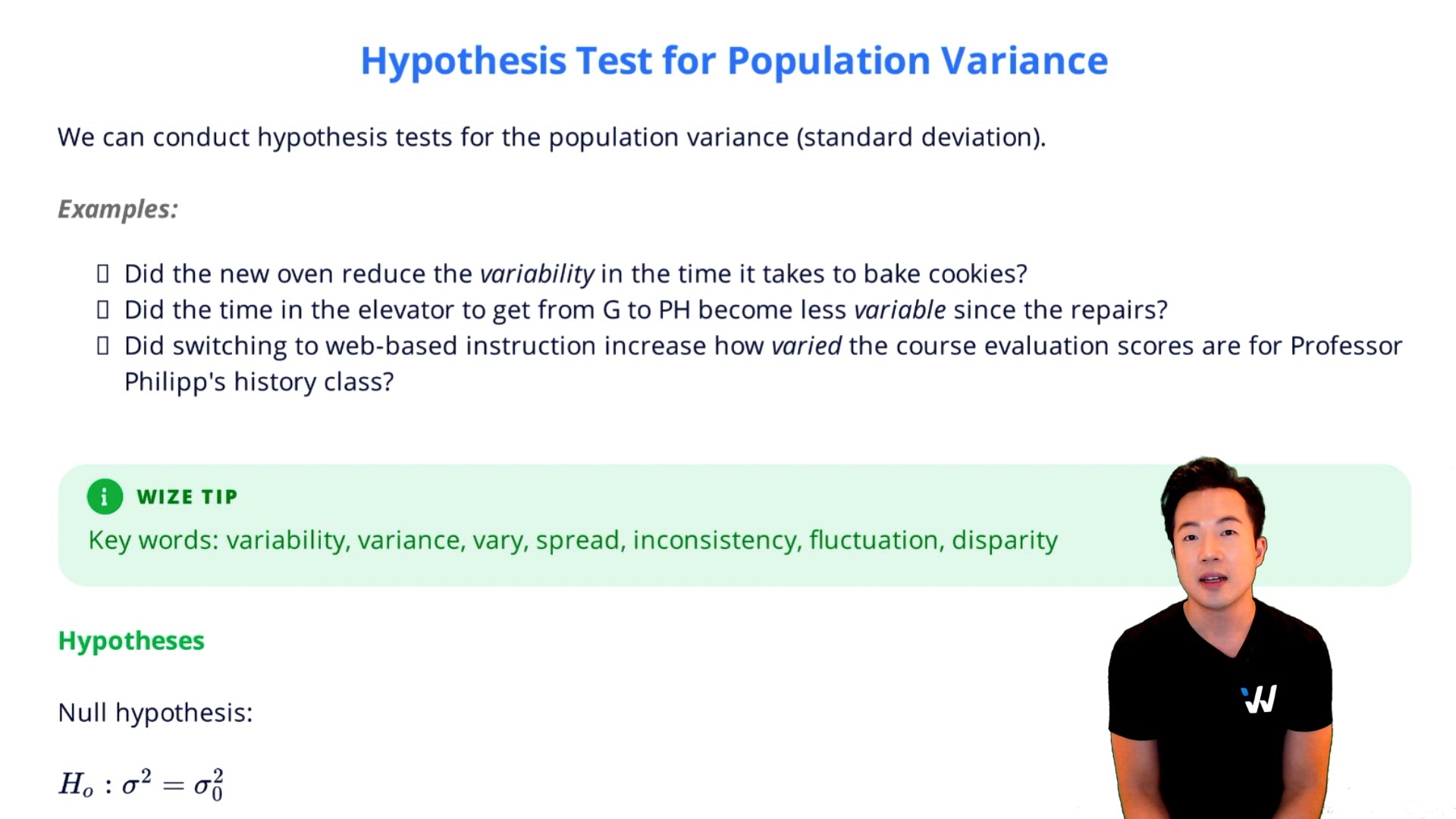 Hypothesis Test for Population Variance

We can conduct hypothesis tests for the population variance (standard deviation).

Examples:

▯ Did the new oven reduce the variability in the time it takes to bake cookies?
▯ Did the time in the elevator to get from G to PH become less variable since the repairs?
▯ Did switching to web-based instruction increase how varied the course evaluation scores are for Professor Philipp's history class?

WIZE TIP
Key words: variability, variance, vary, spread, inconsistency, fluctuation, disparity

Hypotheses

Null hypothesis:

$H_o : \sigma^2 = \sigma_0^2$